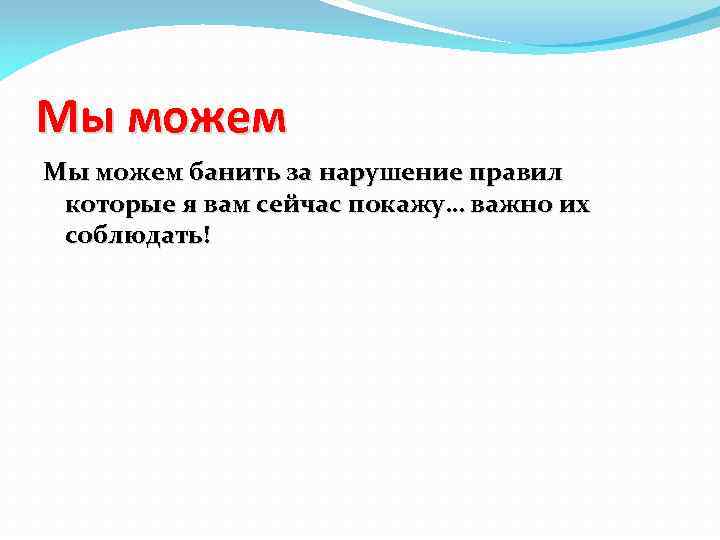 Мы можем

Мы можем банить за нарушение правил которые я вам сейчас покажу… важно их соблюдать!